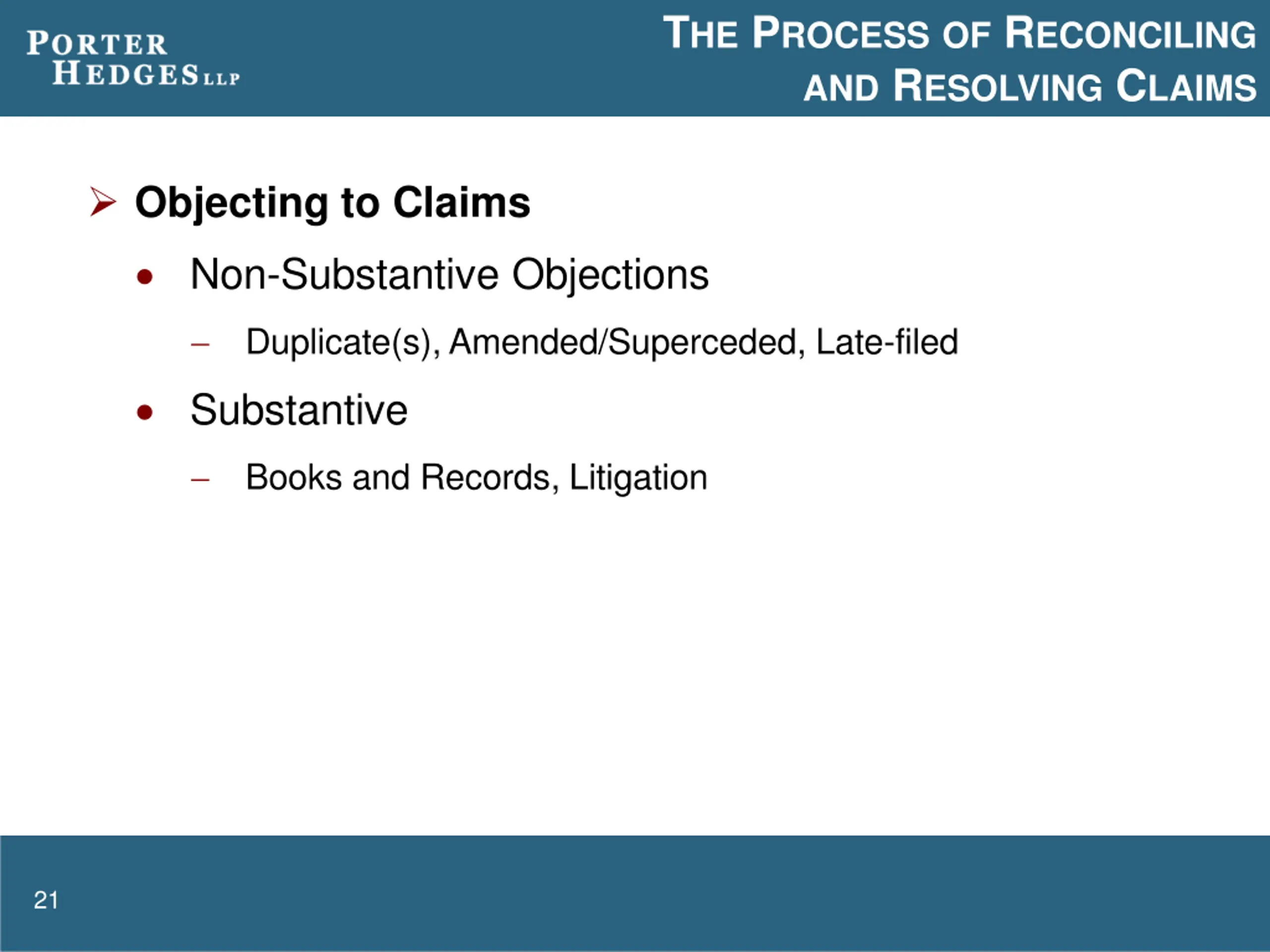 PORTER HEDGES LLP

THE PROCESS OF RECONCILING AND RESOLVING CLAIMS

➢ Objecting to Claims

• Non-Substantive Objections

– Duplicate(s), Amended/Superceded, Late-filed

• Substantive

– Books and Records, Litigation

21